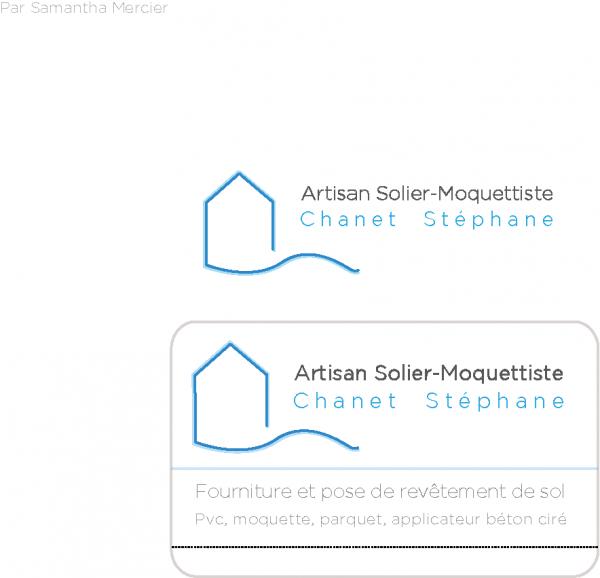 Par Samantha Mercier

Artisan Solier-Moquettiste
Chanet Stéphane

Artisan Solier-Moquettiste
Chanet Stéphane

Fourniture et pose de revêtement de sol
Pvc, moquette, parquet, applicateur béton ciré